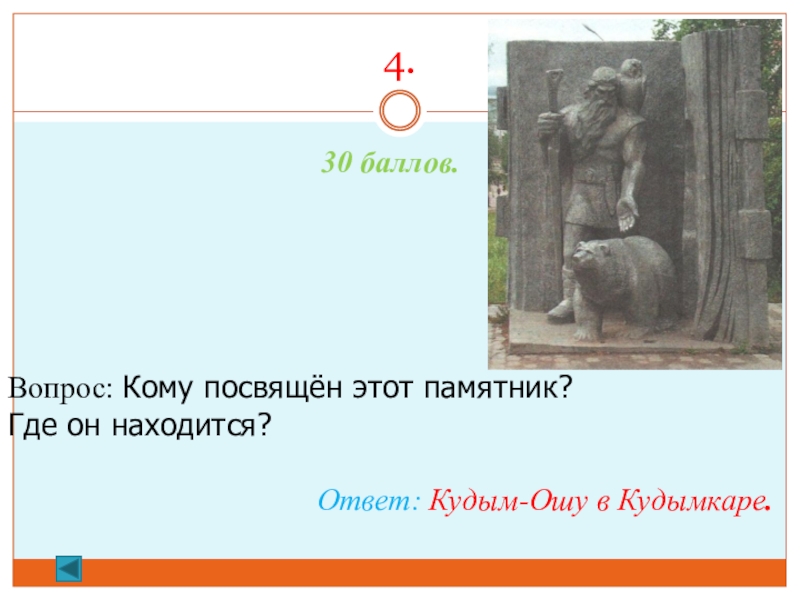 4.

30 баллов.

Вопрос: Кому посвящён этот памятник? Где он находится?

Ответ: Кудым-Ошу в Кудымкаре.